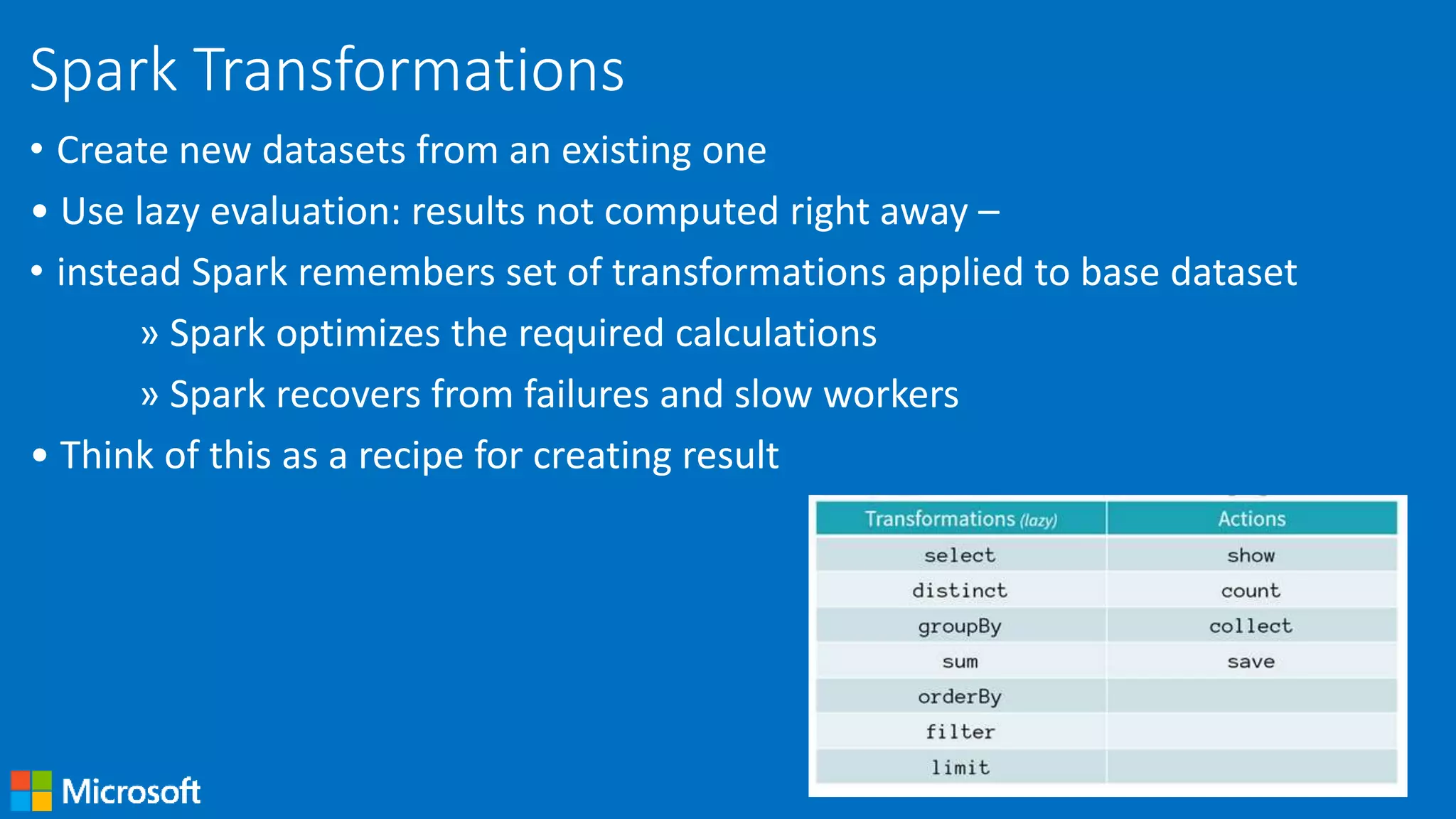 Spark Transformations

• Create new datasets from an existing one

• Use lazy evaluation: results not computed right away –

• instead Spark remembers set of transformations applied to base dataset

» Spark optimizes the required calculations

» Spark recovers from failures and slow workers

• Think of this as a recipe for creating result

| Transformations (lazy) | Actions |
|---|---|
| select | show |
| distinct | count |
| groupBy | collect |
| sum | save |
| orderBy | |
| filter | |
| limit | |

Microsoft